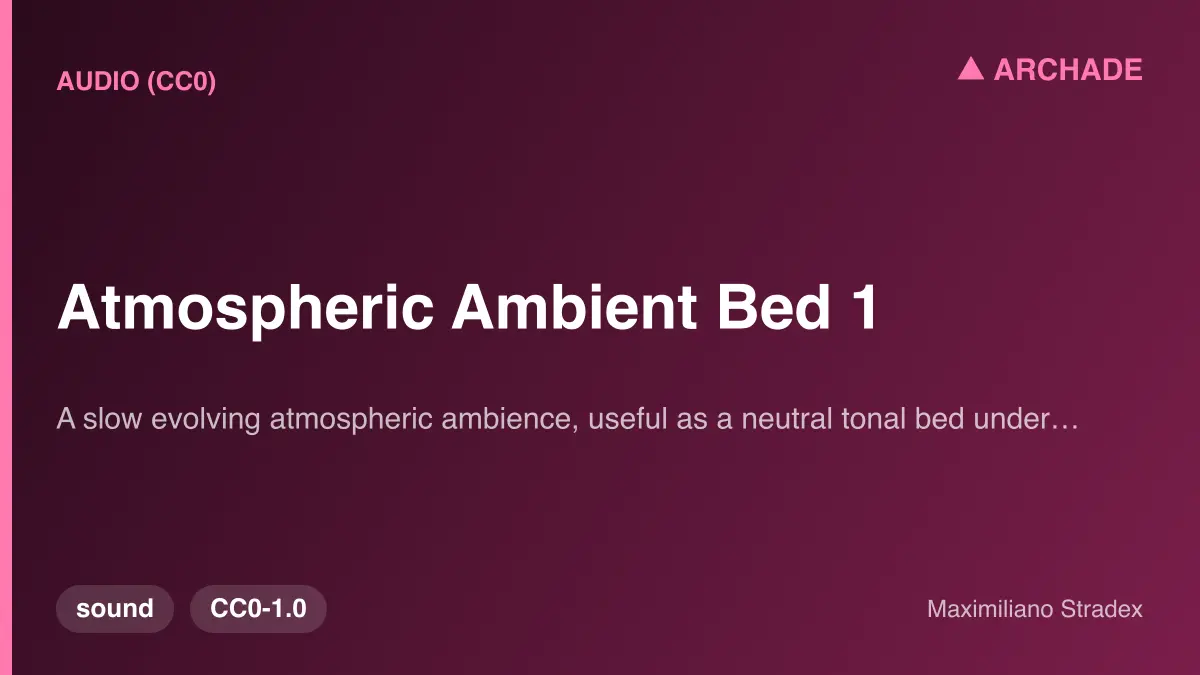 AUDIO (CC0)

▲ ARCHADE

Atmospheric Ambient Bed 1

A slow evolving atmospheric ambience, useful as a neutral tonal bed under…

sound

CC0-1.0

Maximiliano Stradex